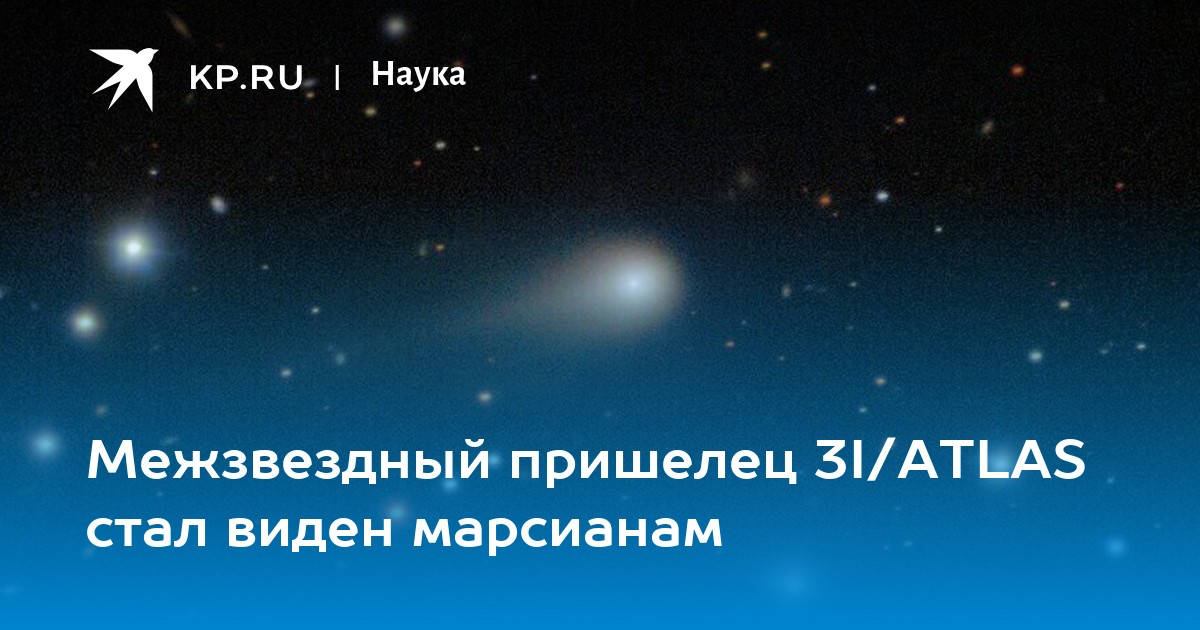 KP.RU | Наука

Межзвездный пришелец 3I/ATLAS стал виден марсианам